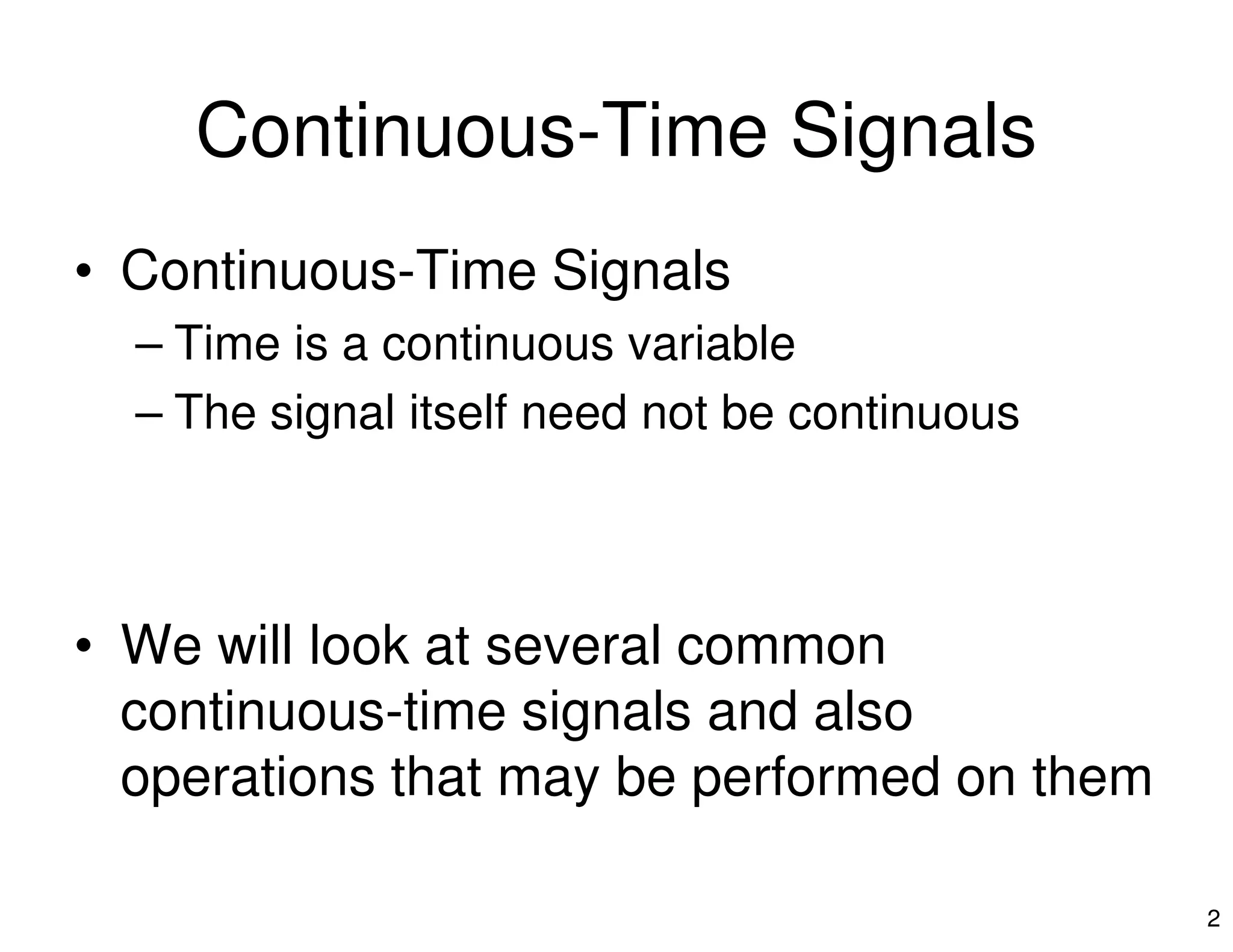 Continuous-Time Signals

• Continuous-Time Signals
– Time is a continuous variable
– The signal itself need not be continuous

• We will look at several common continuous-time signals and also operations that may be performed on them

2